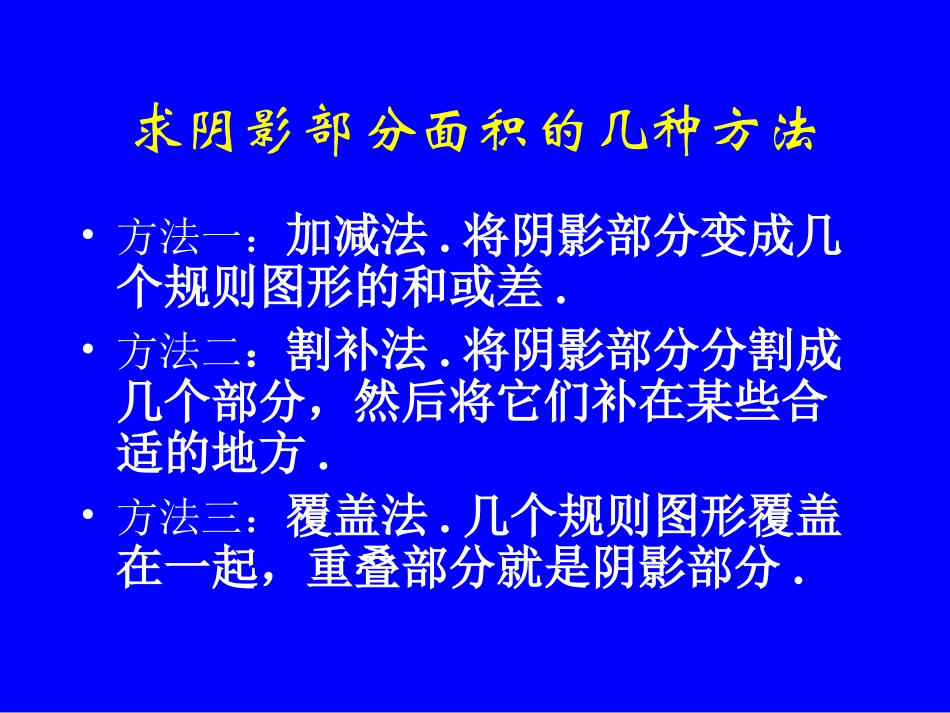 求阴影部分面积的几种方法

• 方法一：加减法 . 将阴影部分变成几个规则图形的和或差 .

• 方法二：割补法 . 将阴影部分分割成几个部分，然后将它们补在某些合适的地方 .

• 方法三：覆盖法 . 几个规则图形覆盖在一起，重叠部分就是阴影部分 .